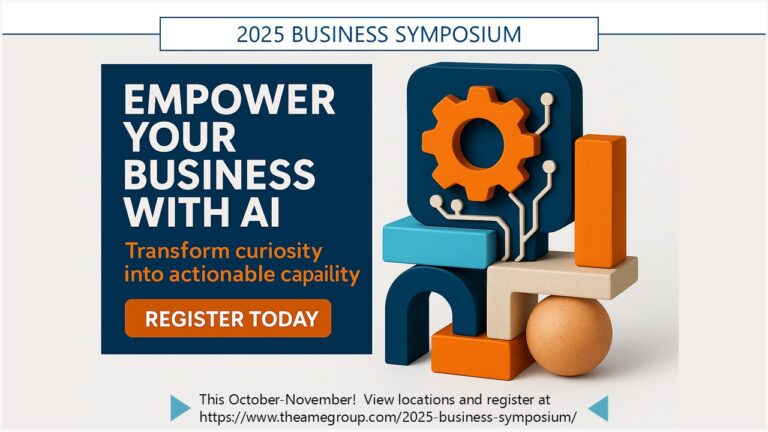 2025 BUSINESS SYMPOSIUM

EMPOWER YOUR BUSINESS WITH AI

Transform curiosity into actionable capaility

REGISTER TODAY

This October-November! View locations and register at https://www.theamegroup.com/2025-business-symposium/